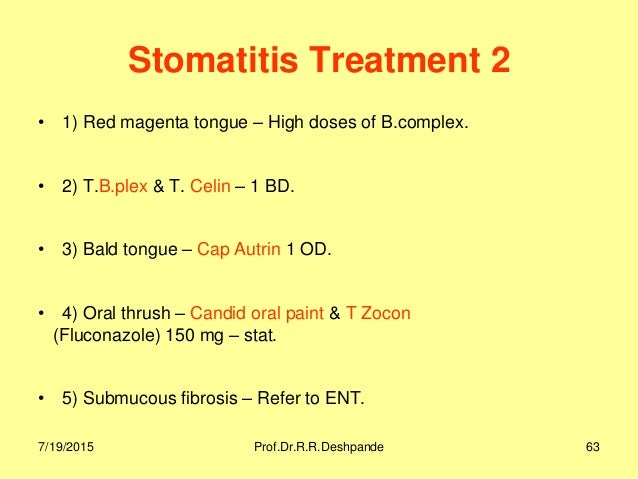 Stomatitis Treatment 2

• 1) Red magenta tongue – High doses of B.complex.

• 2) T.B.plex & T. Celin – 1 BD.

• 3) Bald tongue – Cap Autrin 1 OD.

• 4) Oral thrush – Candid oral paint & T Zocon (Fluconazole) 150 mg – stat.

• 5) Submucous fibrosis – Refer to ENT.

7/19/2015 Prof.Dr.R.R.Deshpande 63